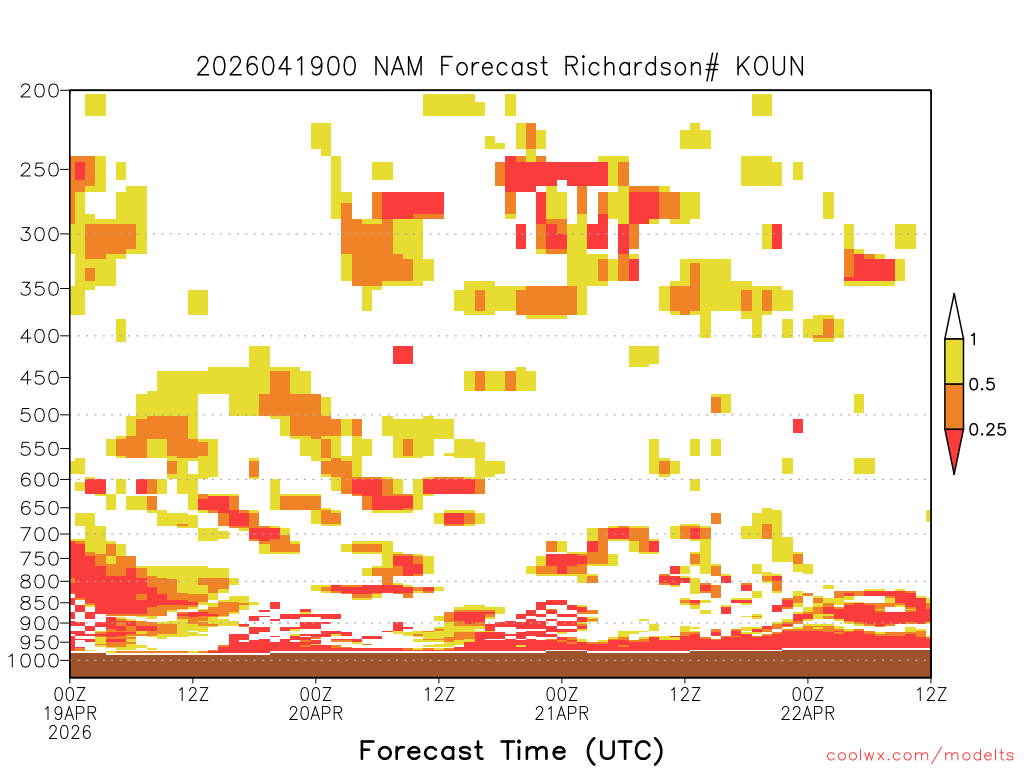 2026041900 NAM Forecast Richardson# KOUN

200
250
300
350
400
450
500
550
600
650
700
750
800
850
900
950
1000

1
0.5
0.25

00Z
19APR
2026
12Z
00Z
20APR
12Z
00Z
21APR
12Z
00Z
22APR
12Z

Forecast Time (UTC)

coolwx.com/modelts